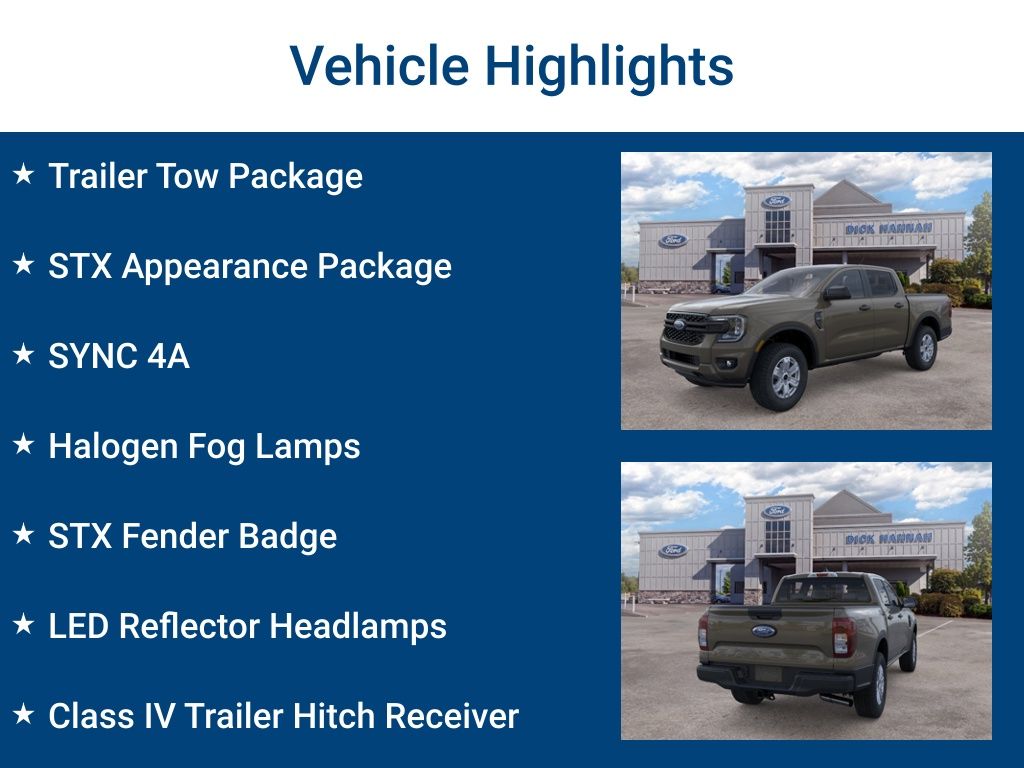 Vehicle Highlights

★ Trailer Tow Package

★ STX Appearance Package

★ SYNC 4A

★ Halogen Fog Lamps

★ STX Fender Badge

★ LED Reflector Headlamps

★ Class IV Trailer Hitch Receiver

Ford

Ford

DICK HANNAH

Ford

Ford

DICK HANNAH

Ford